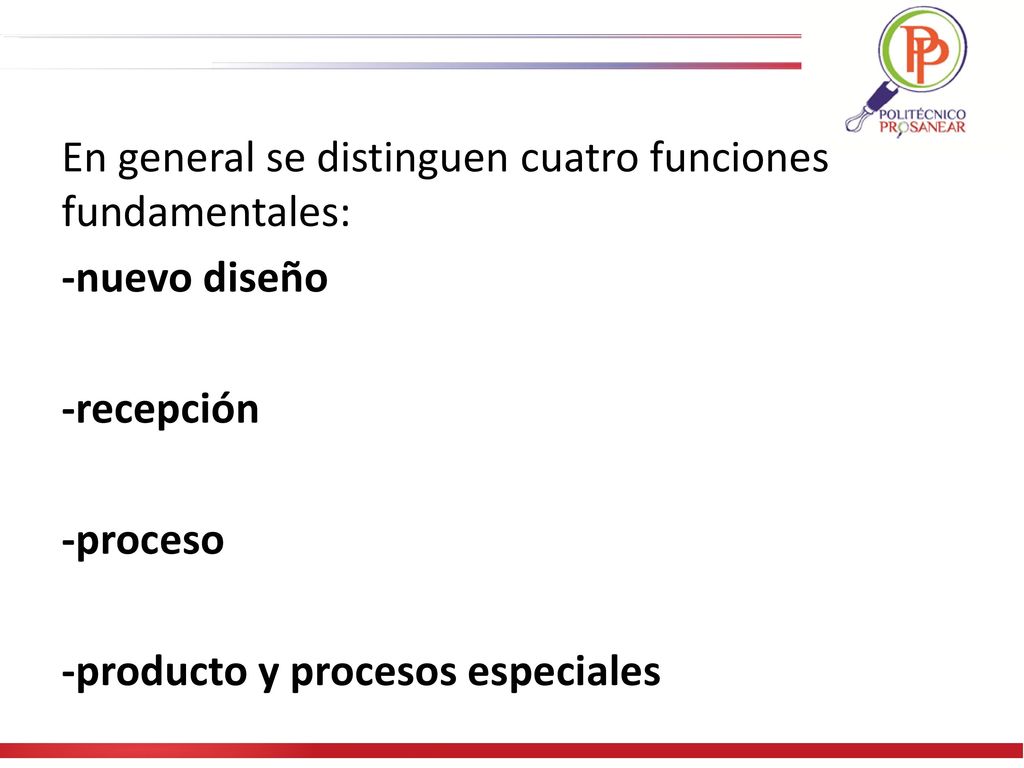 PP
POLITÉCNICO
PROSANEAR

En general se distinguen cuatro funciones fundamentales:

-nuevo diseño

-recepción

-proceso

-producto y procesos especiales